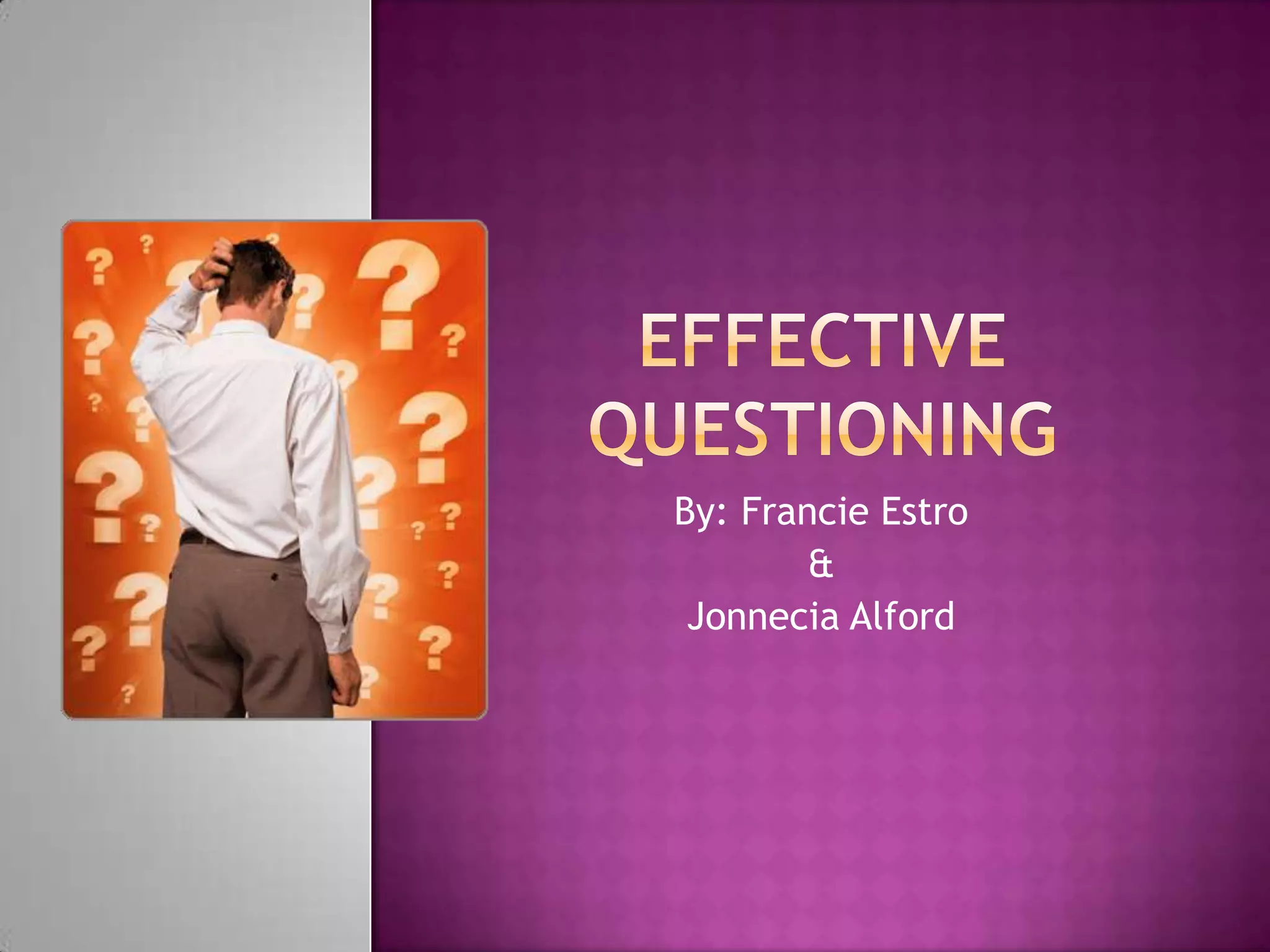 EFFECTIVE QUESTIONING

By: Francie Estro
&
Jonnecia Alford